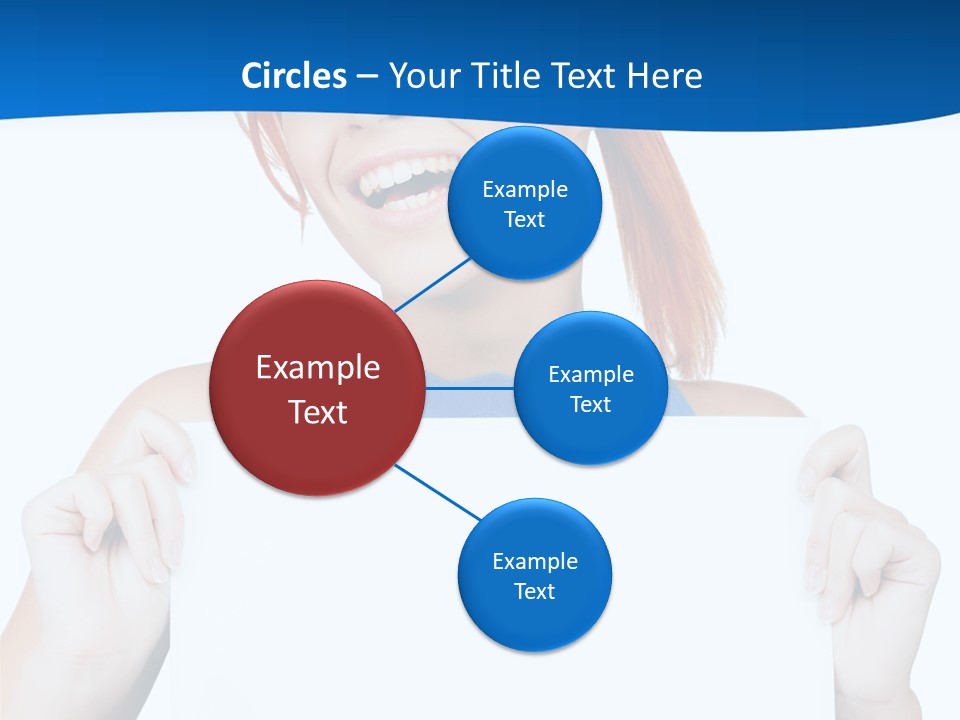 Circles – Your Title Text Here

Example Text

Example Text

Example Text

Example Text